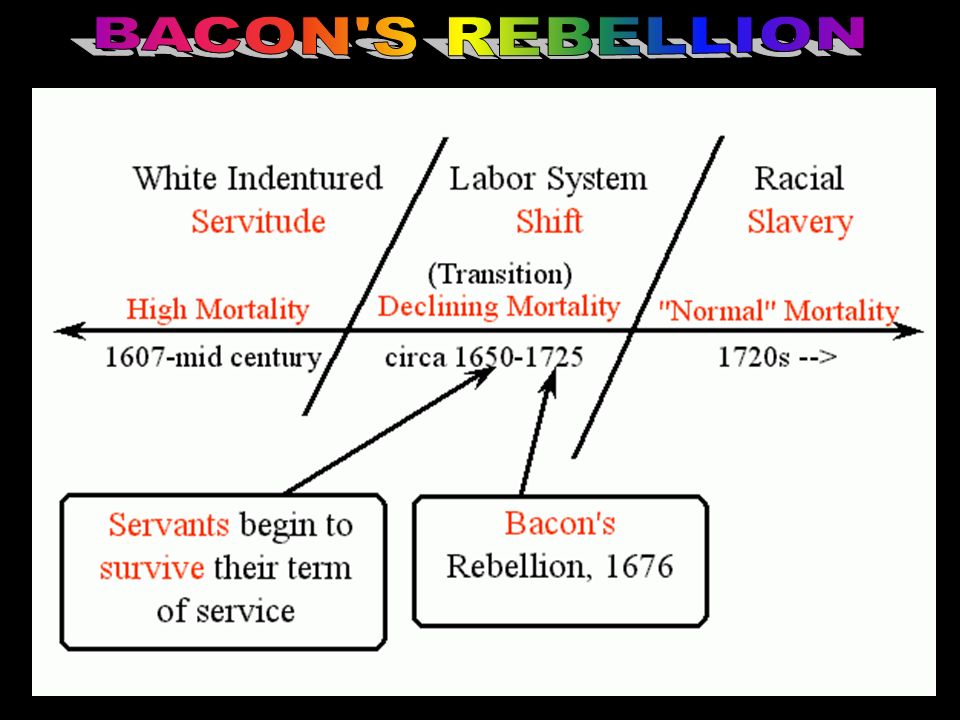 BACON'S REBELLION

White Indentured Servitude

Labor System Shift

Racial Slavery

(Transition)

High Mortality

Declining Mortality

"Normal" Mortality

1607-mid century

circa 1650-1725

1720s -->

Servants begin to survive their term of service

Bacon's Rebellion, 1676